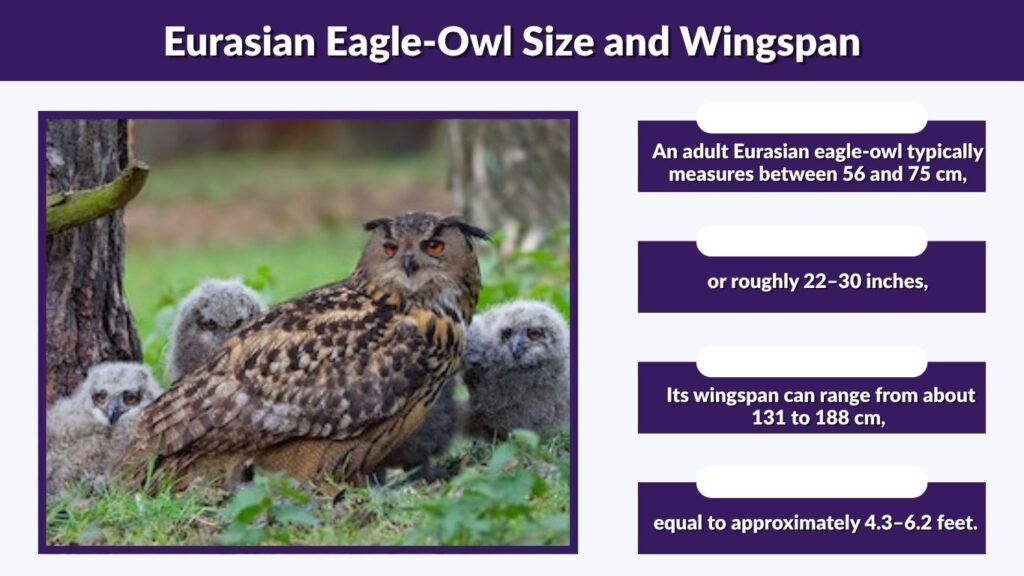 Eurasian Eagle-Owl Size and Wingspan

An adult Eurasian eagle-owl typically measures between 56 and 75 cm,

or roughly 22–30 inches,

Its wingspan can range from about 131 to 188 cm,

equal to approximately 4.3–6.2 feet.